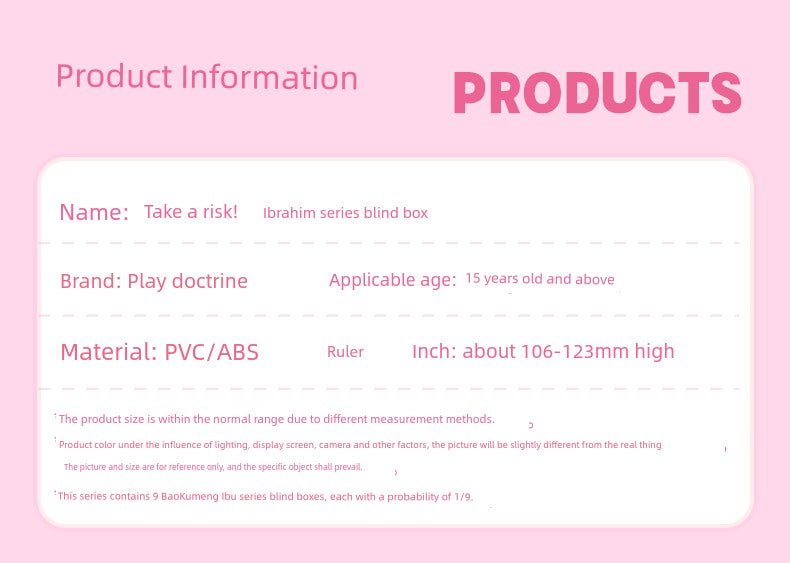 Product Information

PRODUCTS

Name: Take a risk! Ibrahim series blind box

Brand: Play doctrine Applicable age: 15 years old and above

Material: PVC/ABS Ruler Inch: about 106-123mm high

The product size is within the normal range due to different measurement methods.

Product color under the influence of lighting, display screen, camera and other factors, the picture will be slightly different from the real thing

The picture and size are for reference only, and the specific object shall prevail.

This series contains 9 BaoKumeng Ibu series blind boxes, each with a probability of 1/9.